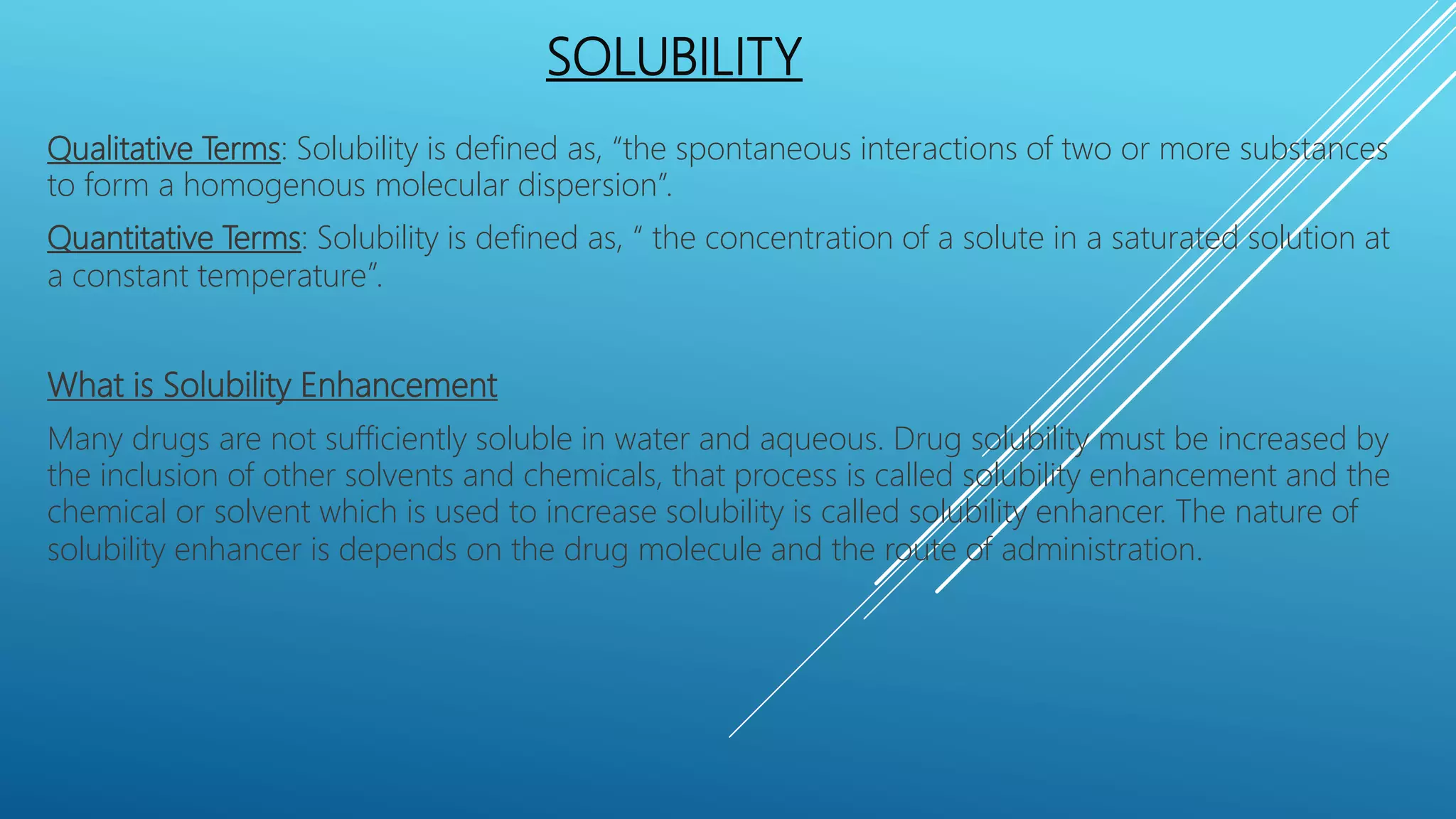 SOLUBILITY

Qualitative Terms: Solubility is defined as, “the spontaneous interactions of two or more substances to form a homogenous molecular dispersion”.

Quantitative Terms: Solubility is defined as, “ the concentration of a solute in a saturated solution at a constant temperature”.

What is Solubility Enhancement

Many drugs are not sufficiently soluble in water and aqueous. Drug solubility must be increased by the inclusion of other solvents and chemicals, that process is called solubility enhancement and the chemical or solvent which is used to increase solubility is called solubility enhancer. The nature of solubility enhancer is depends on the drug molecule and the route of administration.